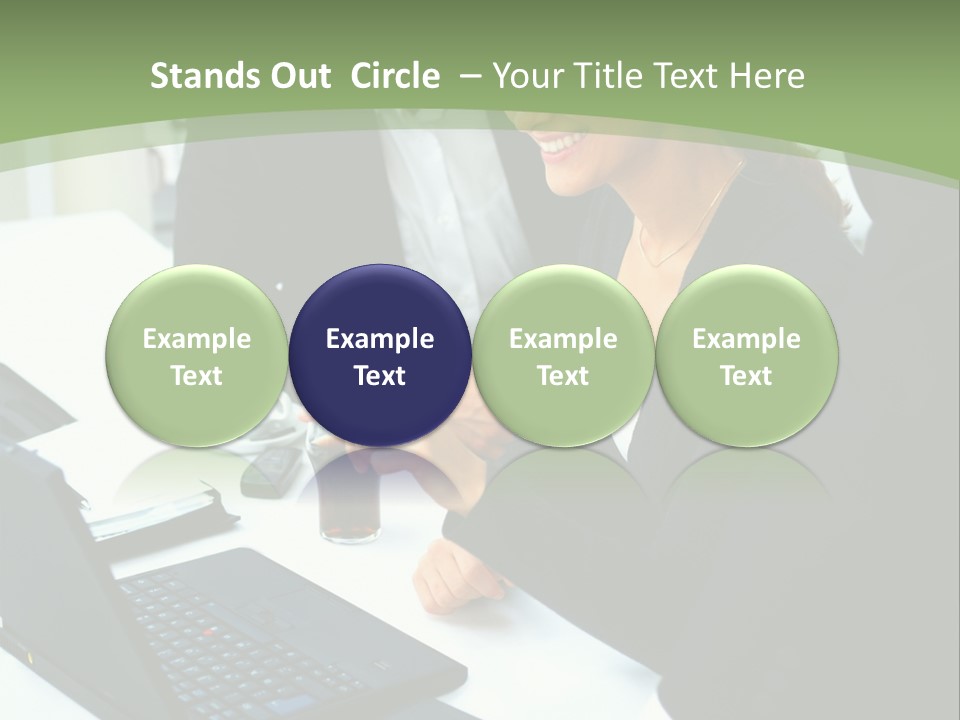 Stands Out Circle – Your Title Text Here

Example Text

Example Text

Example Text

Example Text